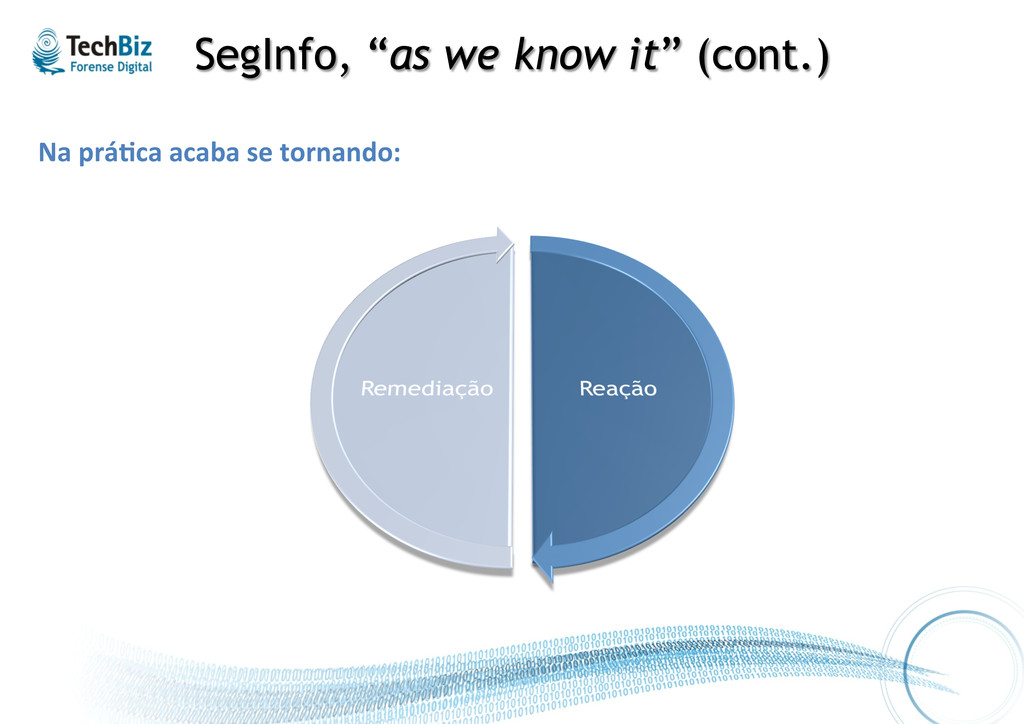 TechBiz
Forense Digital

SegInfo, “as we know it” (cont.)

Na prática acaba se tornando:

Remediação

Reação